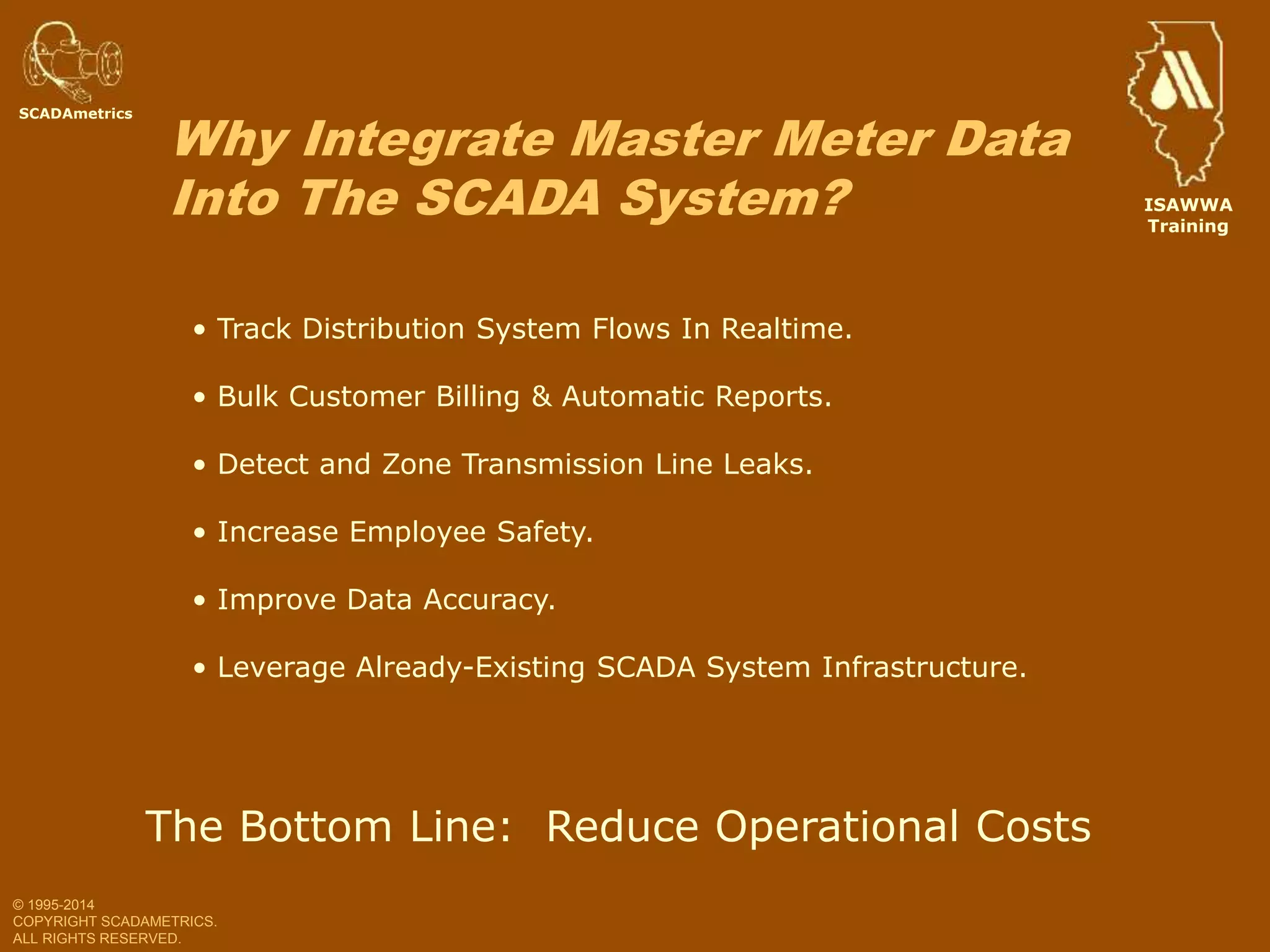 SCADAmetrics

ISAWWA Training

Why Integrate Master Meter Data Into The SCADA System?

• Track Distribution System Flows In Realtime.

• Bulk Customer Billing & Automatic Reports.

• Detect and Zone Transmission Line Leaks.

• Increase Employee Safety.

• Improve Data Accuracy.

• Leverage Already-Existing SCADA System Infrastructure.

The Bottom Line: Reduce Operational Costs

© 1995-2014
COPYRIGHT SCADAMETRICS.
ALL RIGHTS RESERVED.